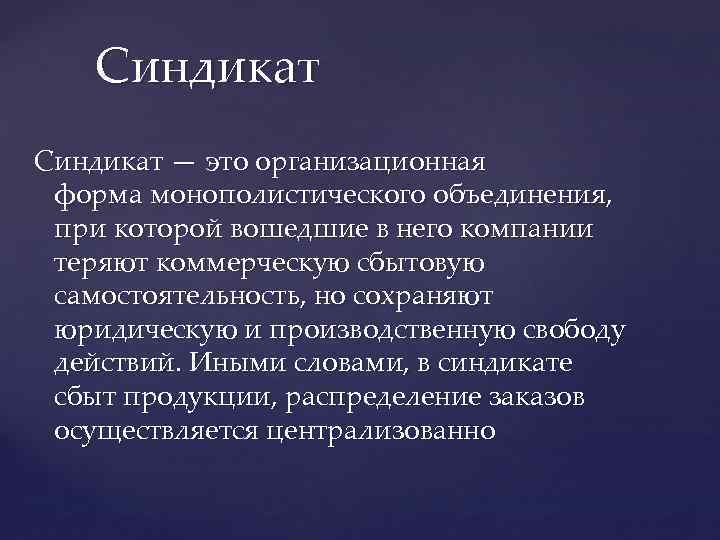 Синдикат

Синдикат — это организационная форма монополистического объединения, при которой вошедшие в него компании теряют коммерческую сбытовую самостоятельность, но сохраняют юридическую и производственную свободу действий. Иными словами, в синдикате сбыт продукции, распределение заказов осуществляется централизованно